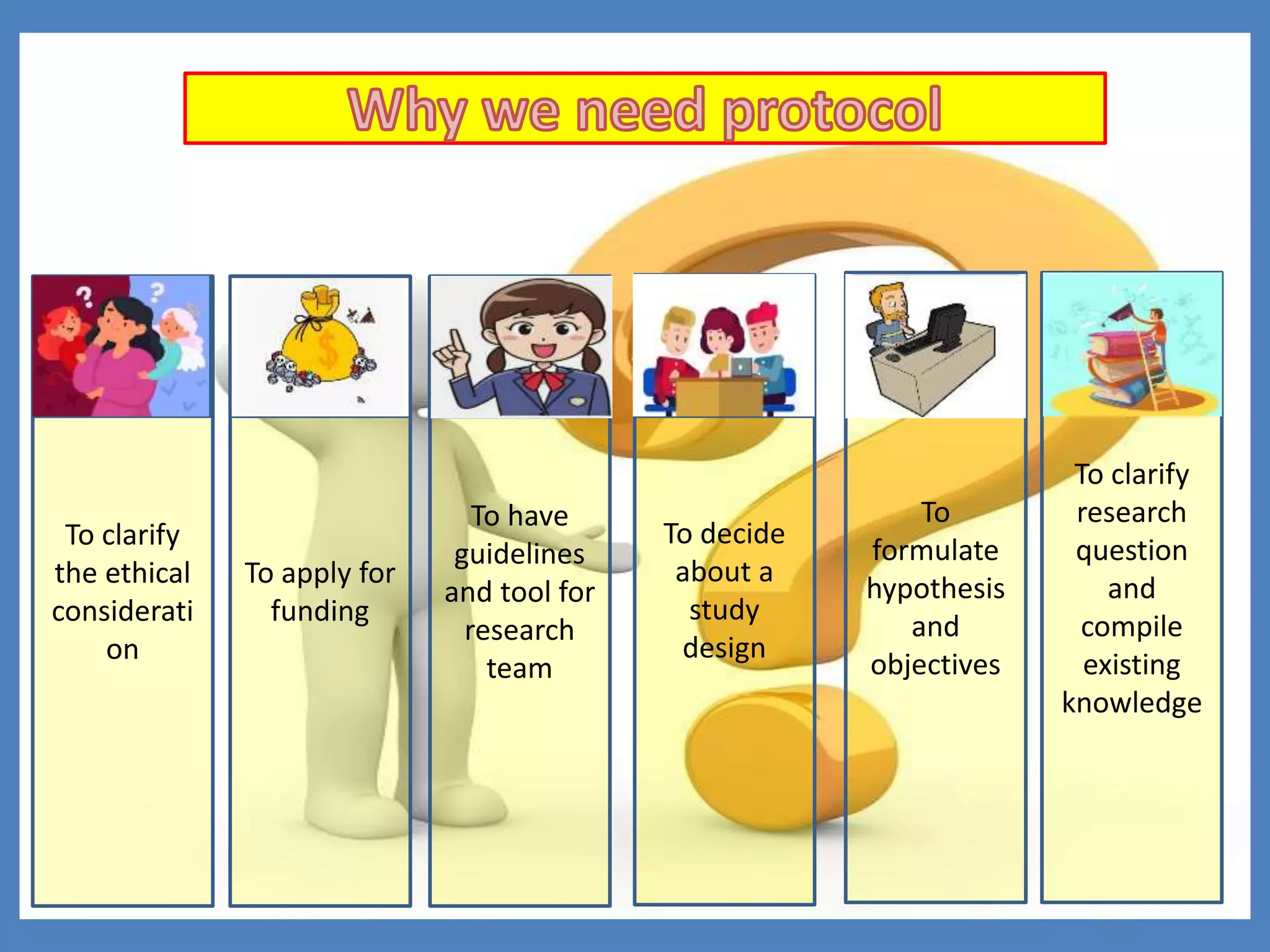 Why we need protocol

To clarify the ethical considerati on

To apply for funding

To have guidelines and tool for research team

To decide about a study design

To formulate hypothesis and objectives

To clarify research question and compile existing knowledge